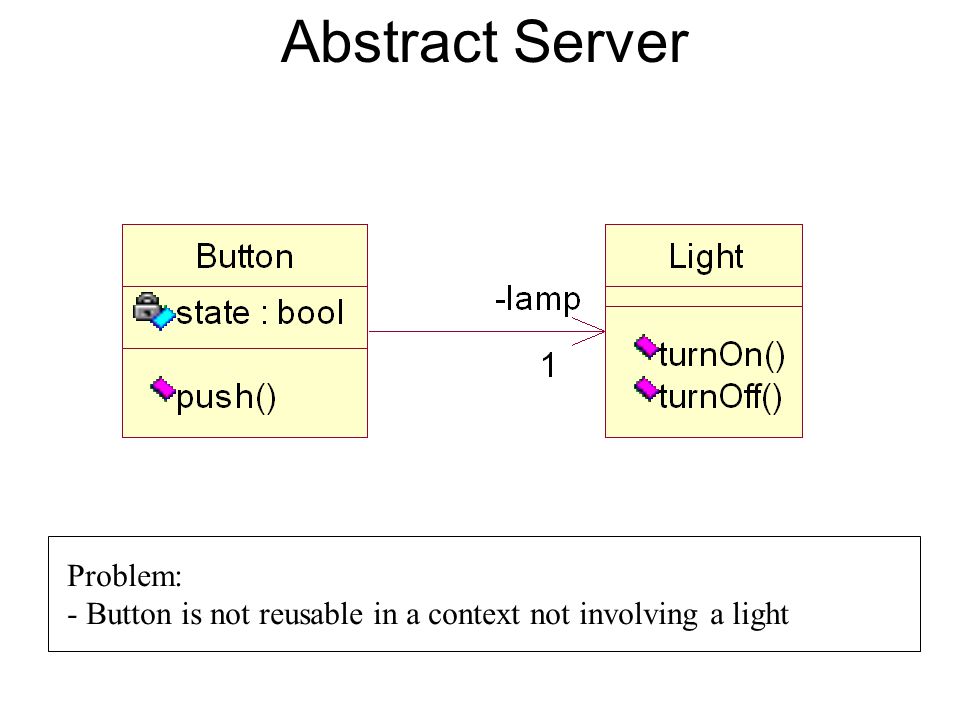 Abstract Server

Button

state : bool

push()

-lamp

1

Light

turnOn()
turnOff()

Problem:
- Button is not reusable in a context not involving a light